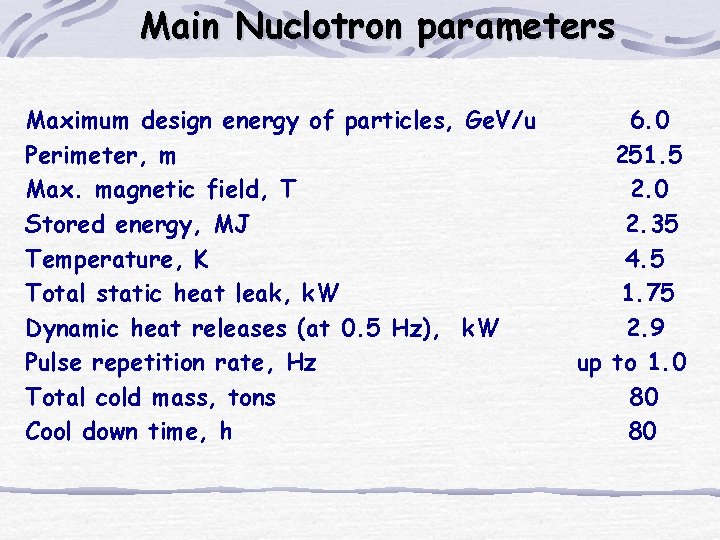 Main Nuclotron parameters

Maximum design energy of particles, GeV/u 6.0
Perimeter, m 251.5
Max. magnetic field, T 2.0
Stored energy, MJ 2.35
Temperature, K 4.5
Total static heat leak, kW 1.75
Dynamic heat releases (at 0.5 Hz), kW 2.9
Pulse repetition rate, Hz up to 1.0
Total cold mass, tons 80
Cool down time, h 80